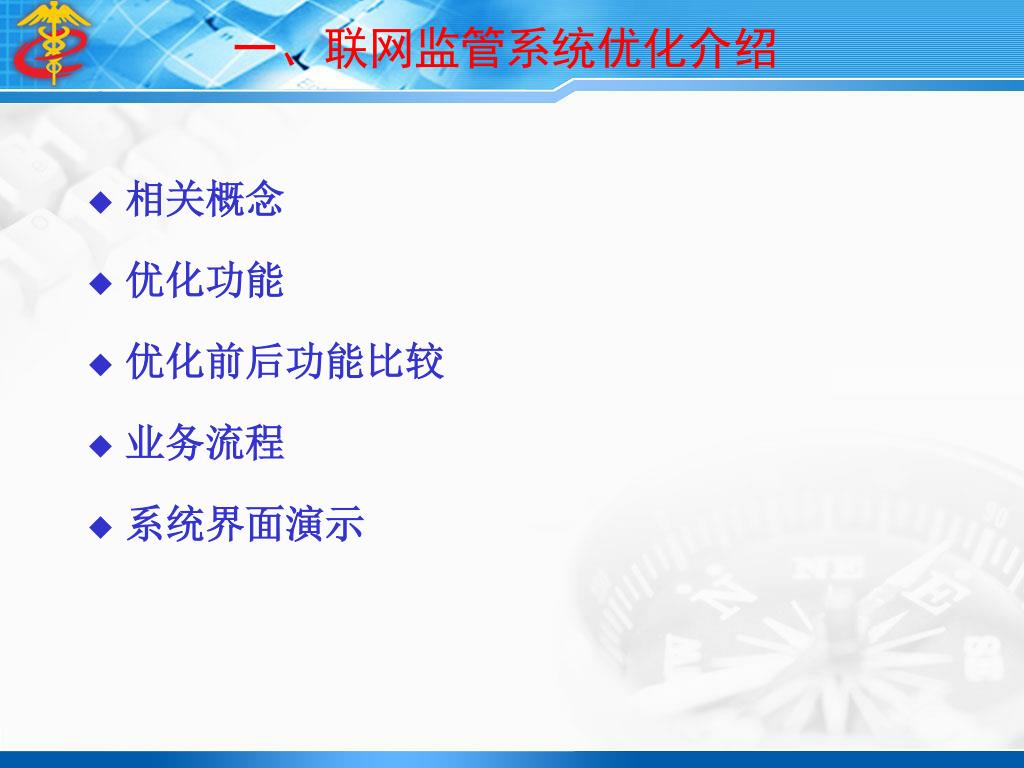 一、联网监管系统优化介绍

◆ 相关概念

◆ 优化功能

◆ 优化前后功能比较

◆ 业务流程

◆ 系统界面演示